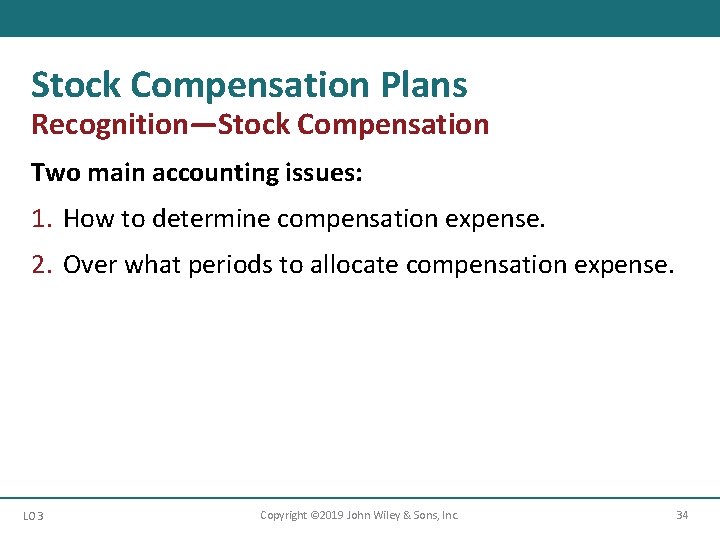 Stock Compensation Plans
Recognition—Stock Compensation

Two main accounting issues:

1. How to determine compensation expense.

2. Over what periods to allocate compensation expense.

LO 3 Copyright ©2019 John Wiley & Sons, Inc. 34